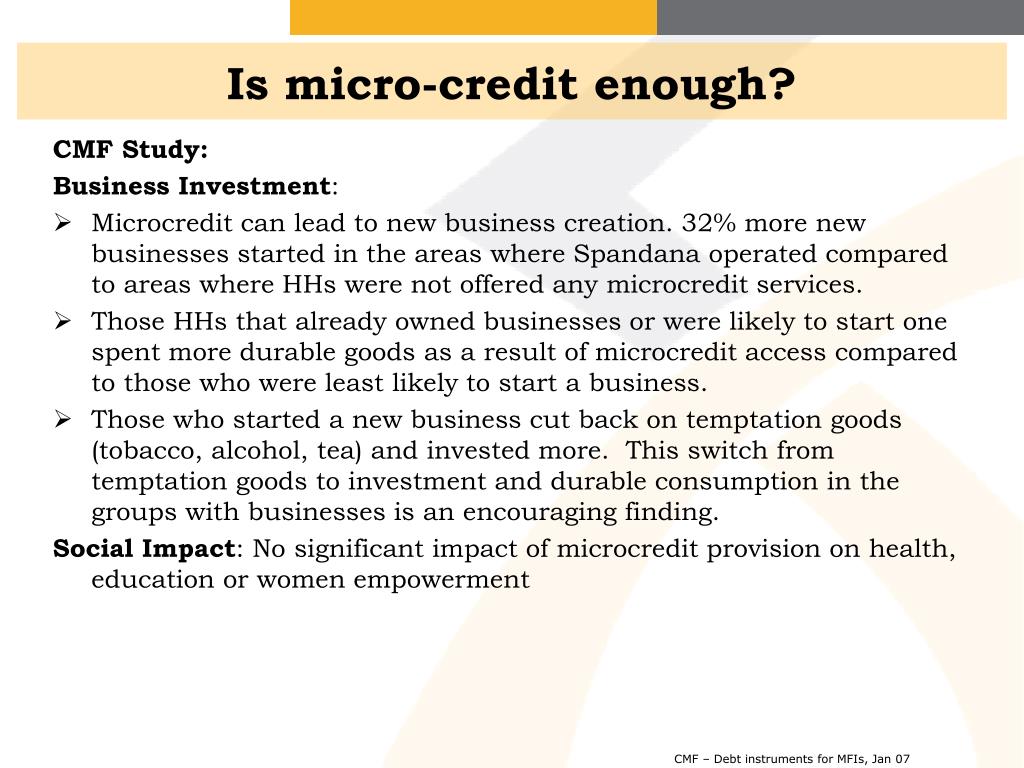 Is micro-credit enough?

CMF Study:

Business Investment:

➢ Microcredit can lead to new business creation. 32% more new businesses started in the areas where Spandana operated compared to areas where HHs were not offered any microcredit services.

➢ Those HHs that already owned businesses or were likely to start one spent more durable goods as a result of microcredit access compared to those who were least likely to start a business.

➢ Those who started a new business cut back on temptation goods (tobacco, alcohol, tea) and invested more. This switch from temptation goods to investment and durable consumption in the groups with businesses is an encouraging finding.

Social Impact: No significant impact of microcredit provision on health, education or women empowerment

CMF – Debt instruments for MFIs, Jan 07